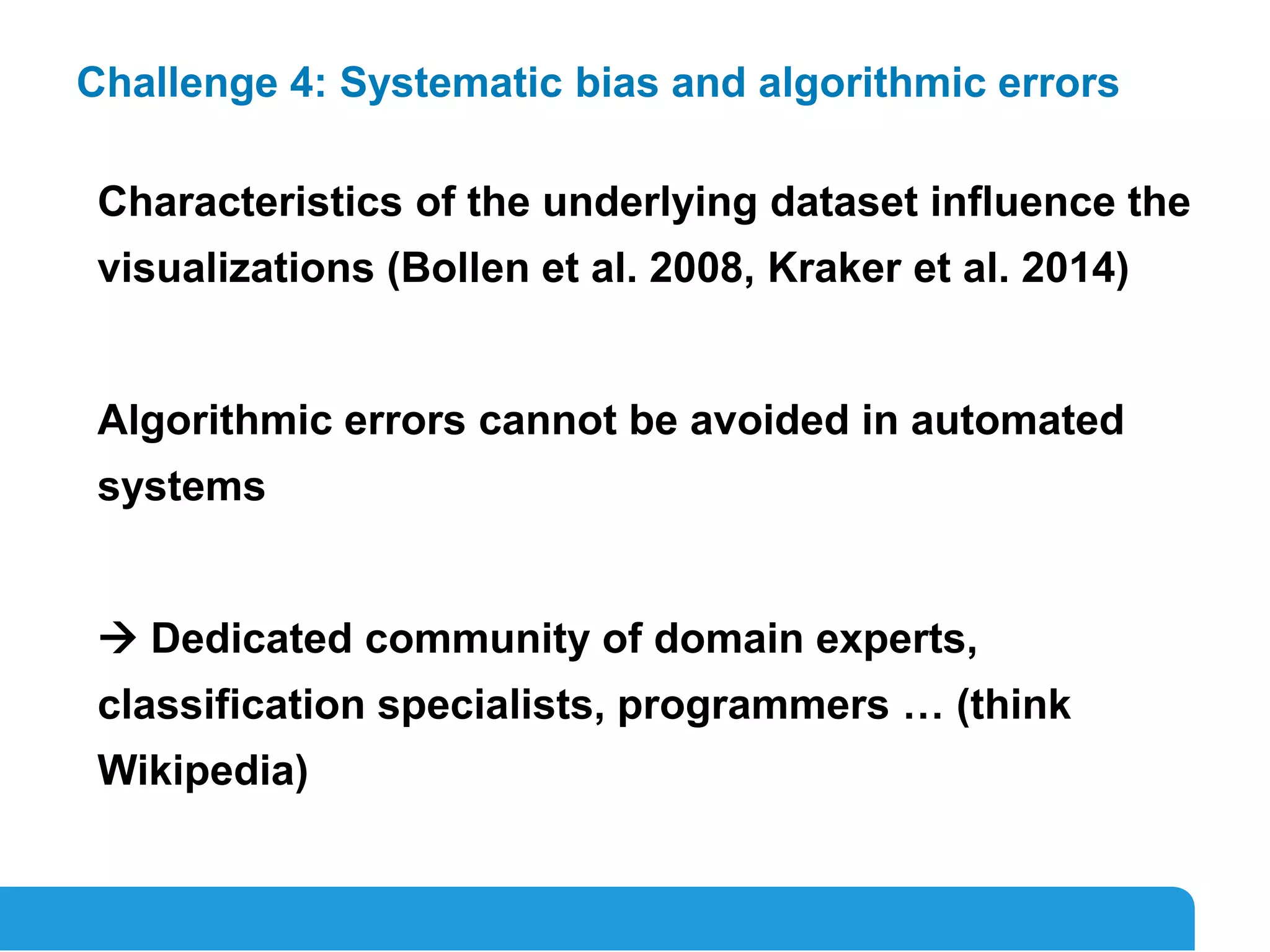 Challenge 4: Systematic bias and algorithmic errors

Characteristics of the underlying dataset influence the visualizations (Bollen et al. 2008, Kraker et al. 2014)

Algorithmic errors cannot be avoided in automated systems

→ Dedicated community of domain experts, classification specialists, programmers … (think Wikipedia)